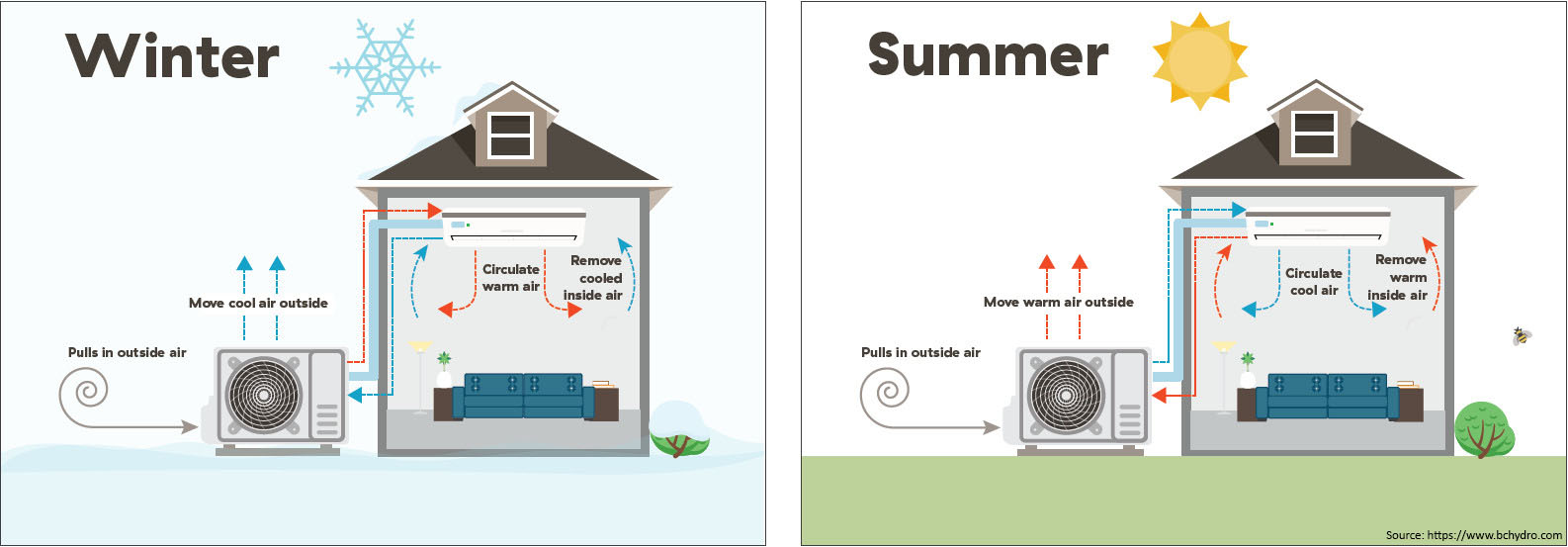 Winter

Move cool air outside

Pulls in outside air

Circulate warm air

Remove cooled inside air

Summer

Move warm air outside

Pulls in outside air

Circulate cool air

Remove warm inside air

Source: https://www.bchydro.com